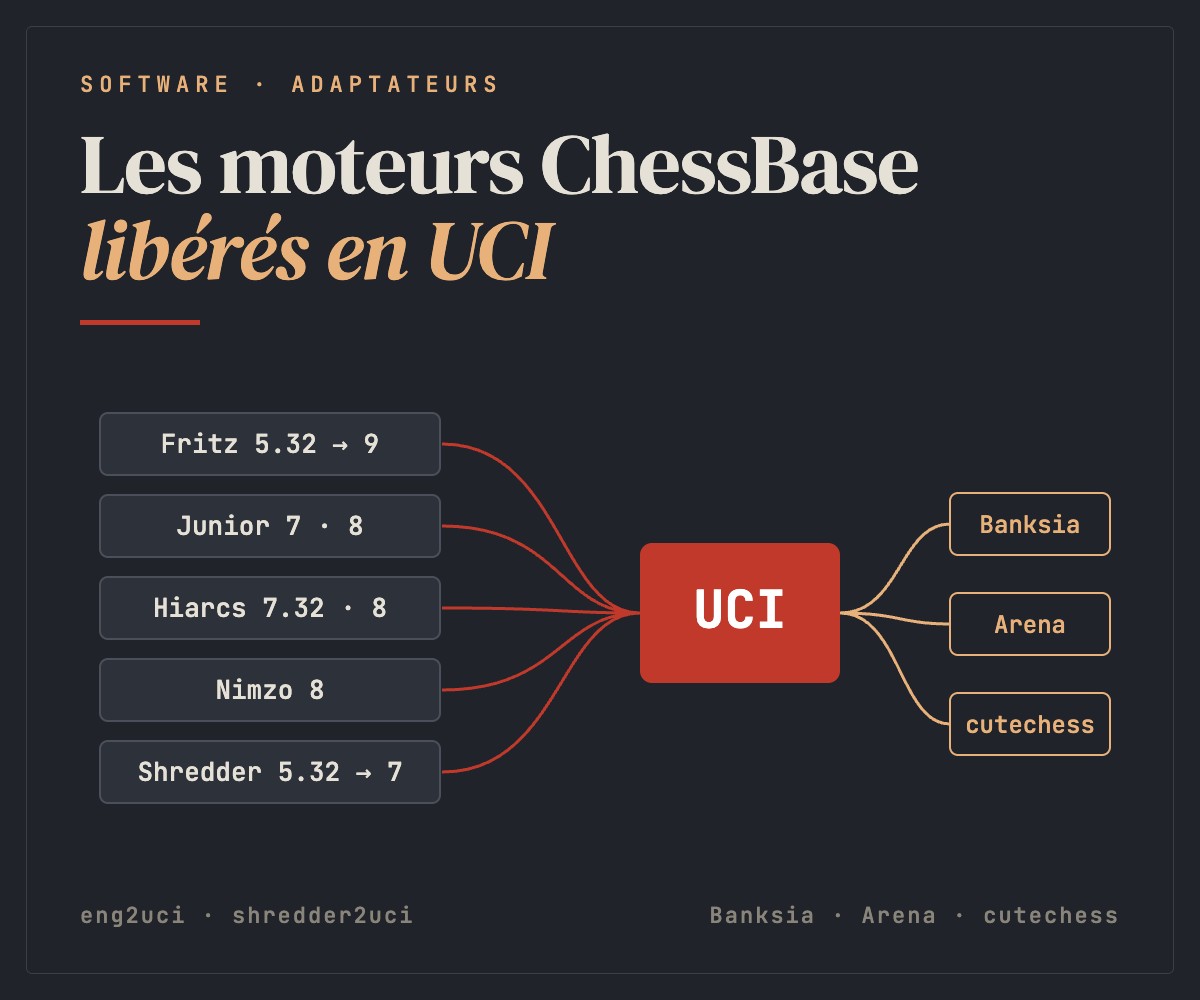 SOFTWARE · ADAPTATEURS

Les moteurs ChessBase
libérés en UCI

Fritz 5.32 → 9

Junior 7 · 8

Hiarcs 7.32 · 8

Nimzo 8

Shredder 5.32 → 7

UCI

Banksia

Arena

cutechess

eng2uci · shredder2uci

Banksia · Arena · cutechess